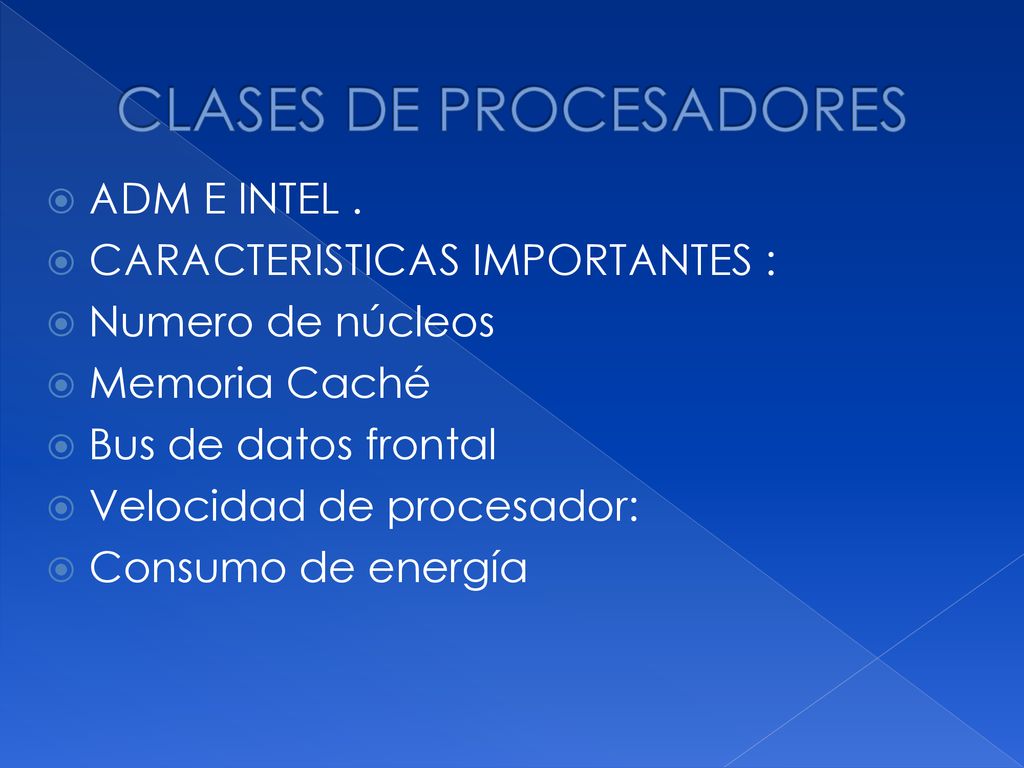 CLASES DE PROCESADORES

ADM E INTEL .
CARACTERISTICAS IMPORTANTES :
Numero de núcleos
Memoria Caché
Bus de datos frontal
Velocidad de procesador:
Consumo de energía